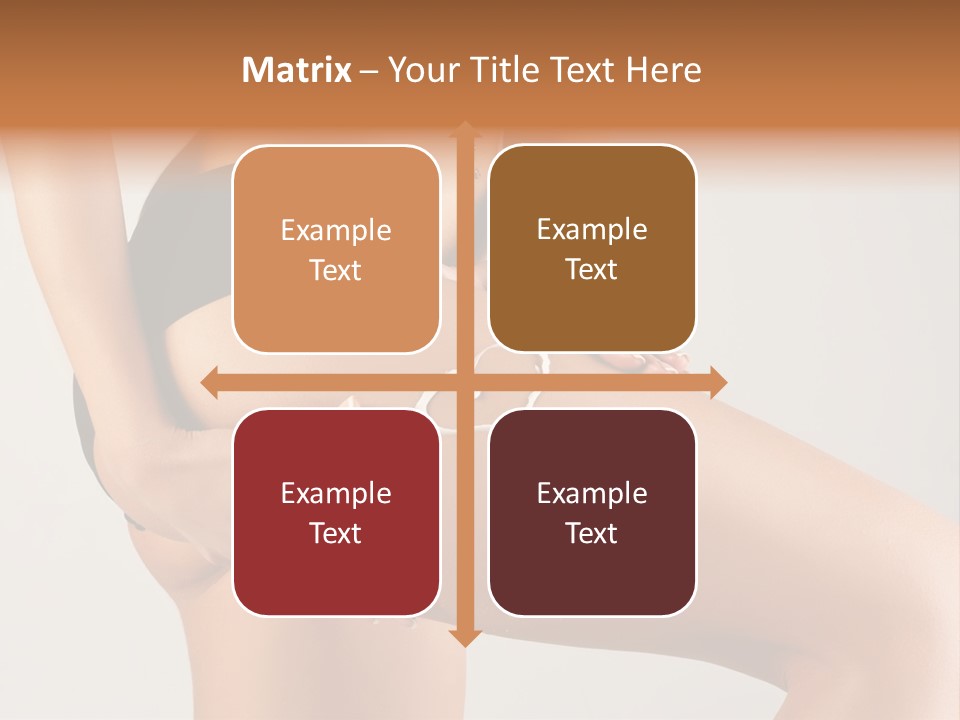 Matrix – Your Title Text Here

Example Text

Example Text

Example Text

Example Text